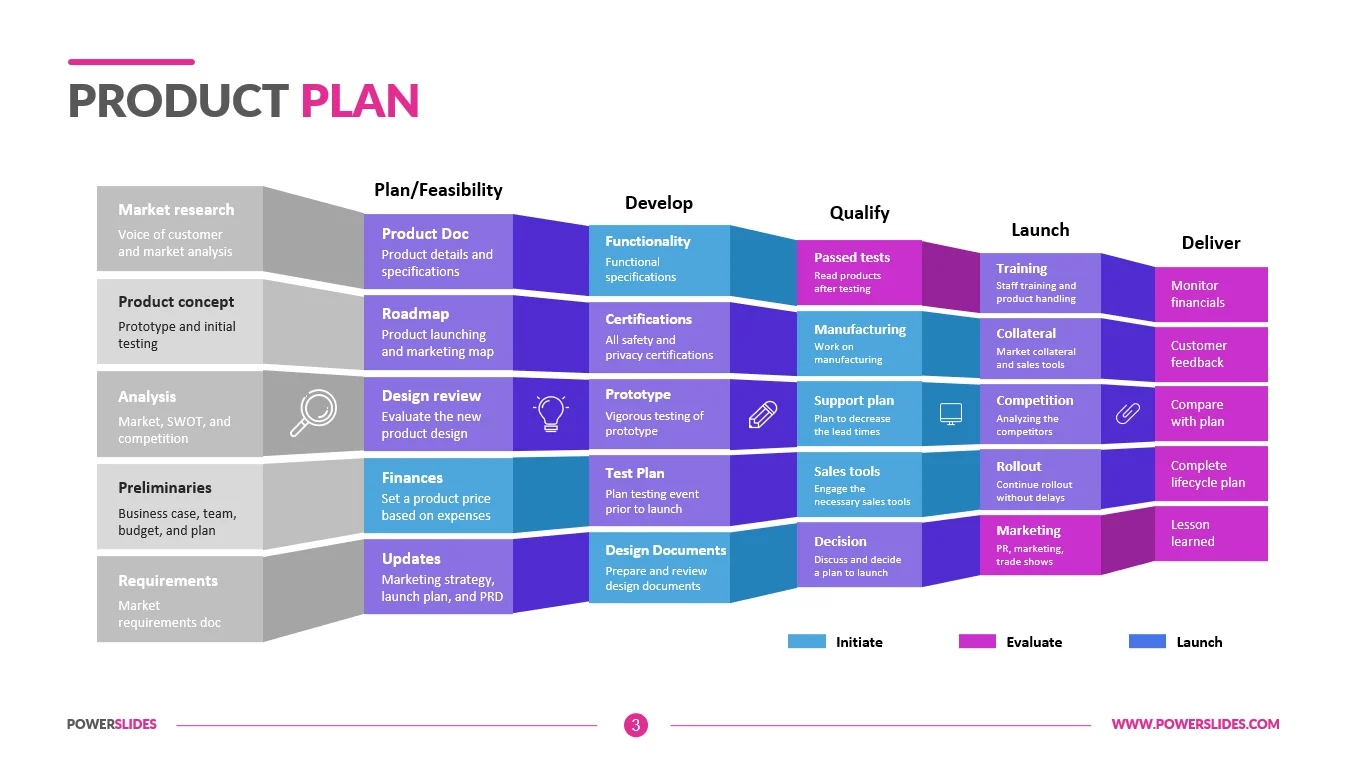 PRODUCT PLAN

Market research
Voice of customer and market analysis

Product concept
Prototype and initial testing

Analysis
Market, SWOT, and competition

Preliminaries
Business case, team, budget, and plan

Requirements
Market requirements doc

Plan/Feasibility

Product Doc
Product details and specifications

Roadmap
Product launching and marketing map

Design review
Evaluate the new product design

Finances
Set a product price based on expenses

Updates
Marketing strategy, launch plan, and PRD

Develop

Functionality
Functional specifications

Certifications
All safety and privacy certifications

Prototype
Vigorous testing of prototype

Test Plan
Plan testing event prior to launch

Design Documents
Prepare and review design documents

Qualify

Passed tests
Read products after testing

Manufacturing
Work on manufacturing

Support plan
Plan to decrease the lead times

Sales tools
Engage the necessary sales tools

Decision
Discuss and decide a plan to launch

Launch

Training
Staff training and product handling

Collateral
Market collateral and sales tools

Competition
Analyzing the competitors

Rollout
Continue rollout without delays

Marketing
PR, marketing, trade shows

Deliver

Monitor financials

Customer feedback

Compare with plan

Complete lifecycle plan

Lesson learned

Initiate
Evaluate
Launch

POWERSLIDES
3
WWW.POWERSLIDES.COM